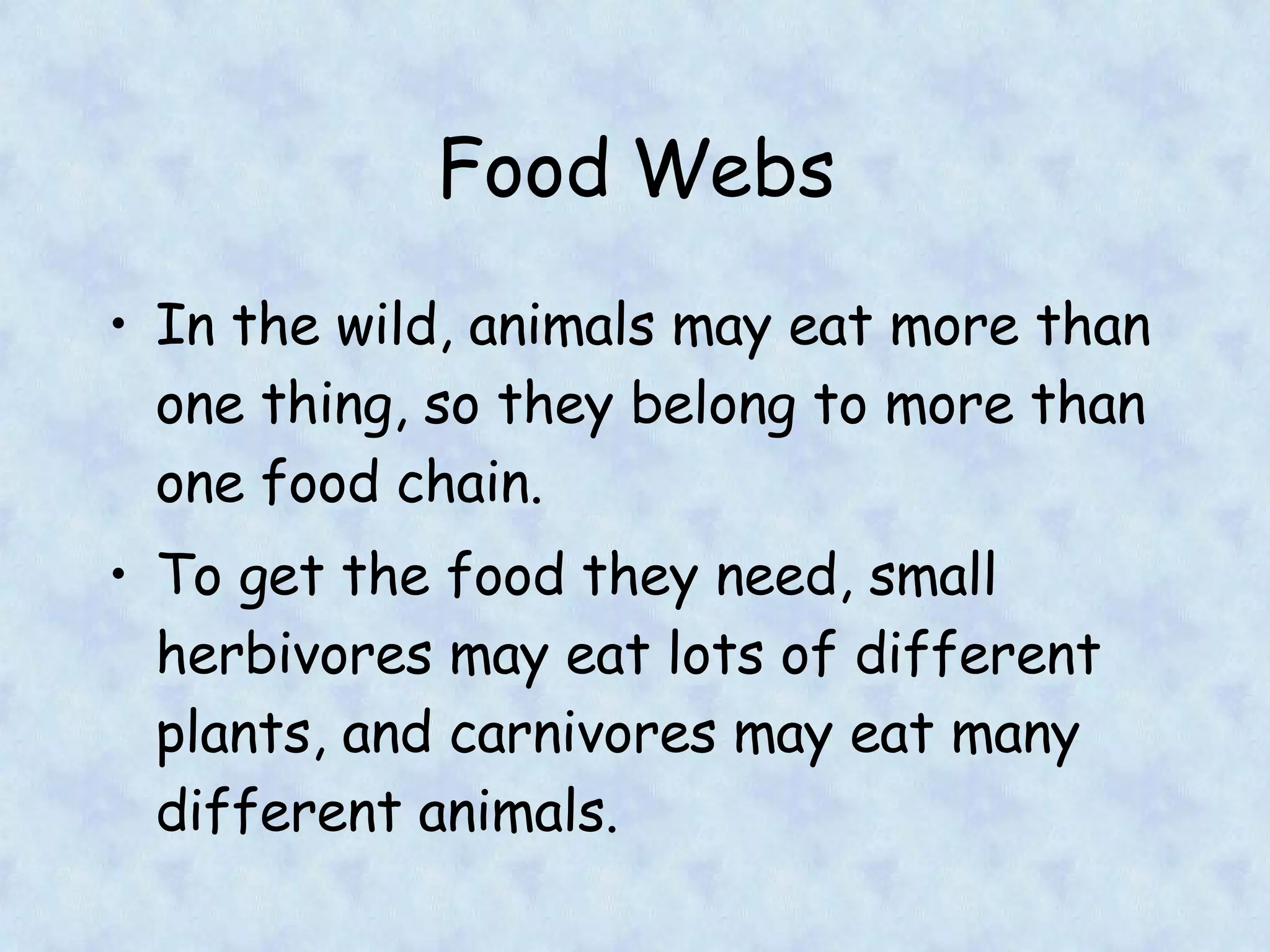 Food Webs

• In the wild, animals may eat more than one thing, so they belong to more than one food chain.

• To get the food they need, small herbivores may eat lots of different plants, and carnivores may eat many different animals.